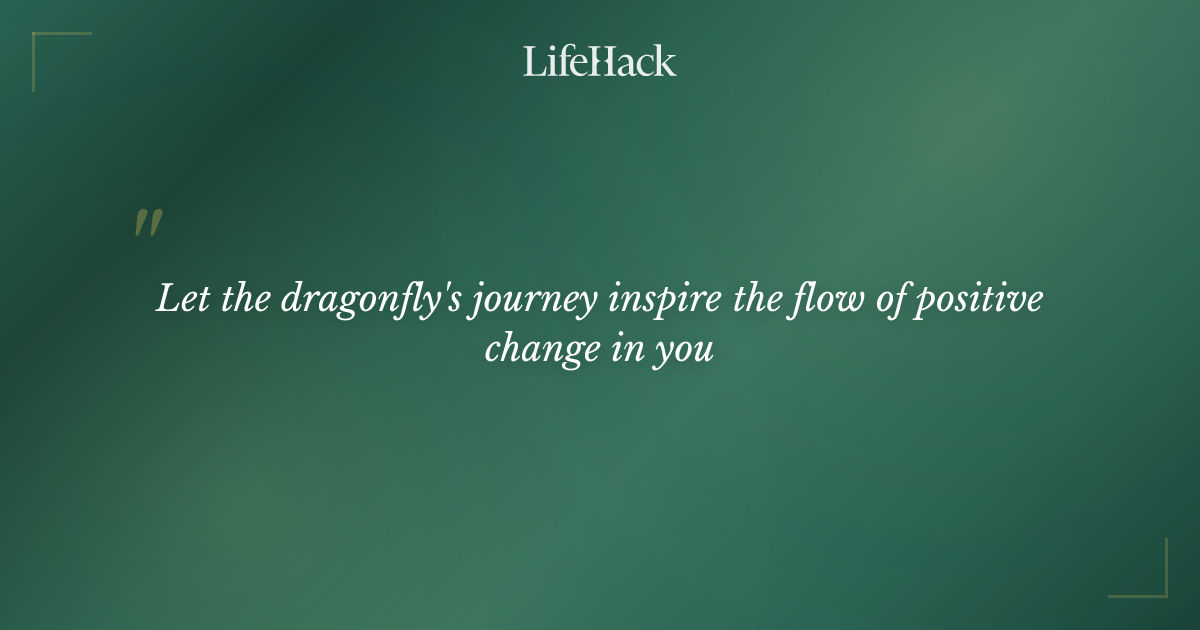 LifeHack

"

Let the dragonfly's journey inspire the flow of positive change in you